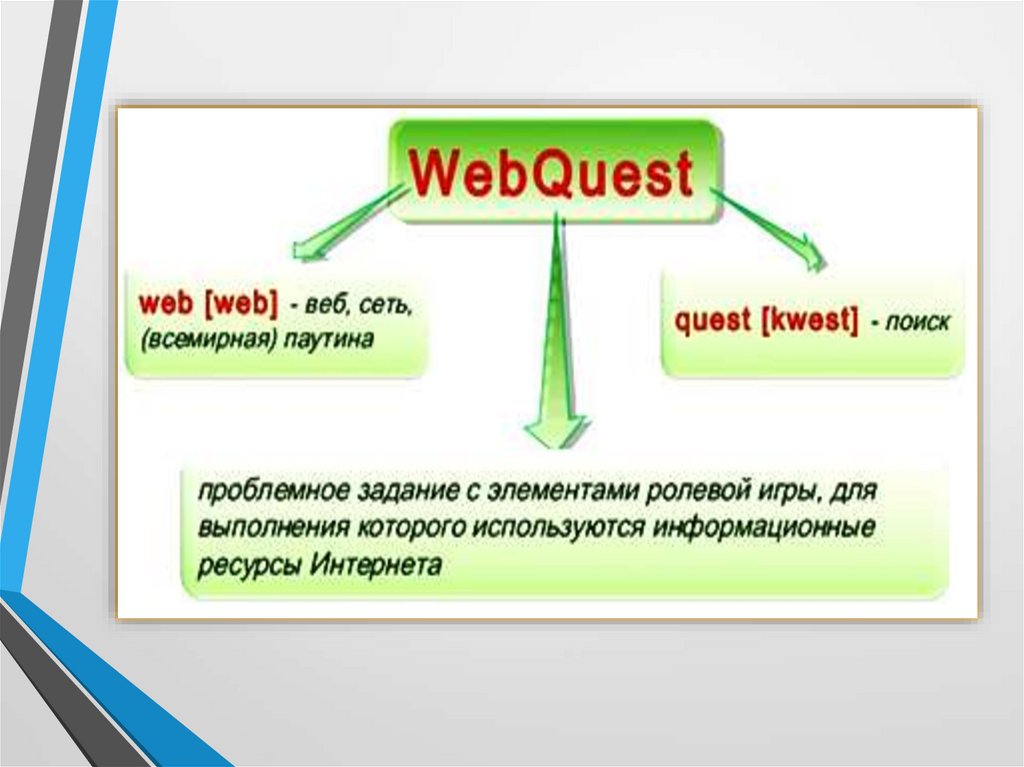 WebQuest

web [web] - веб, сеть, (всемирная) паутина

quest [kwest] - поиск

проблемное задание с элементами ролевой игры, для выполнения которого используются информационные ресурсы Интернета